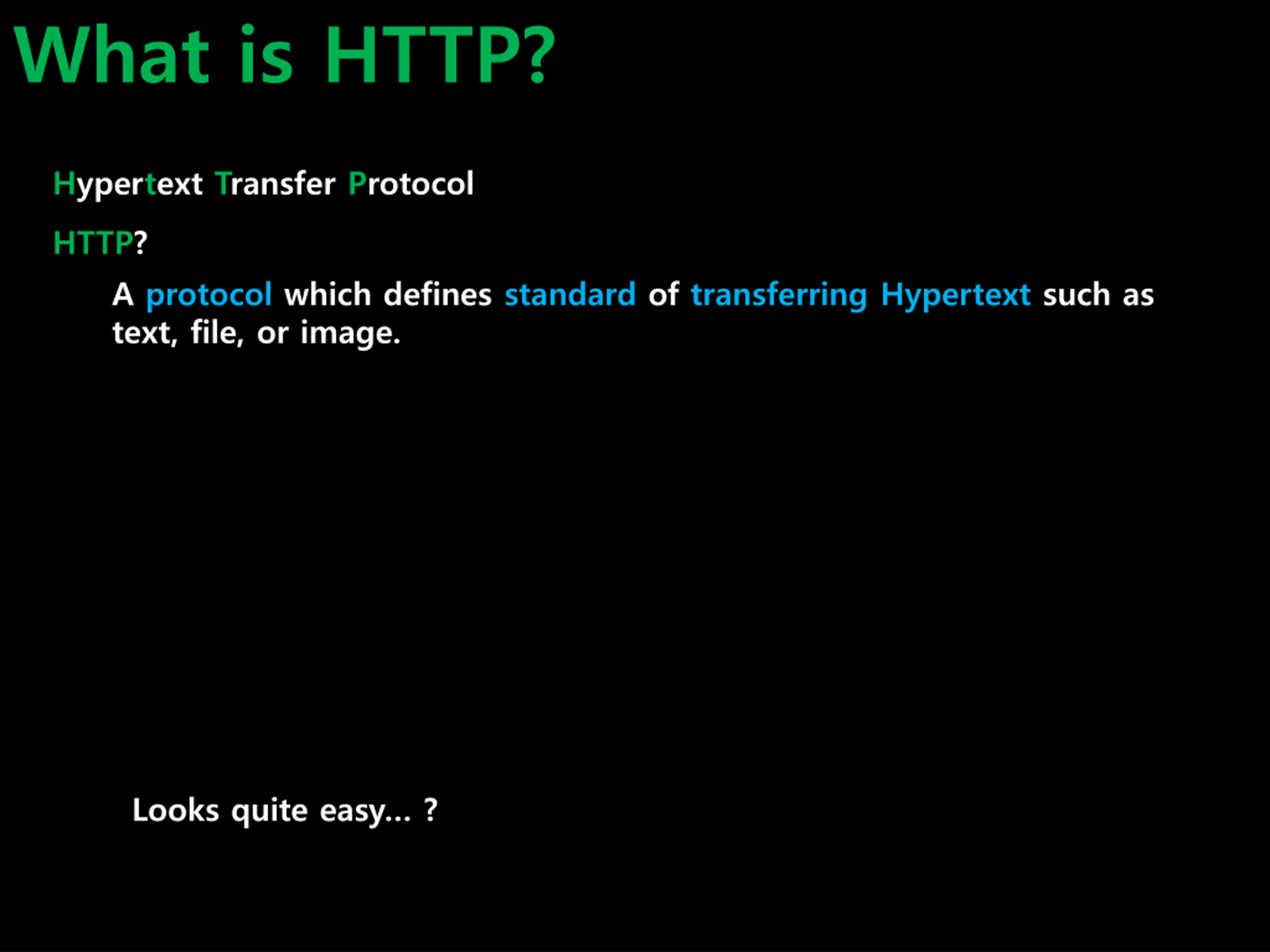 What is HTTP?

Hypertext Transfer Protocol

HTTP?

A protocol which defines standard of transferring Hypertext such as text, file, or image.

Looks quite easy... ?